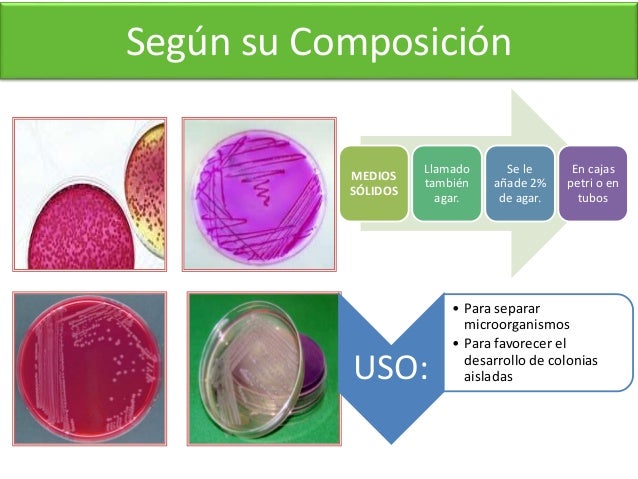 Según su Composición

MEDIOS SÓLIDOS

Llamado también agar.

Se le añade 2% de agar.

En cajas petri o en tubos

USO:

• Para separar microorganismos
• Para favorecer el desarrollo de colonias aisladas